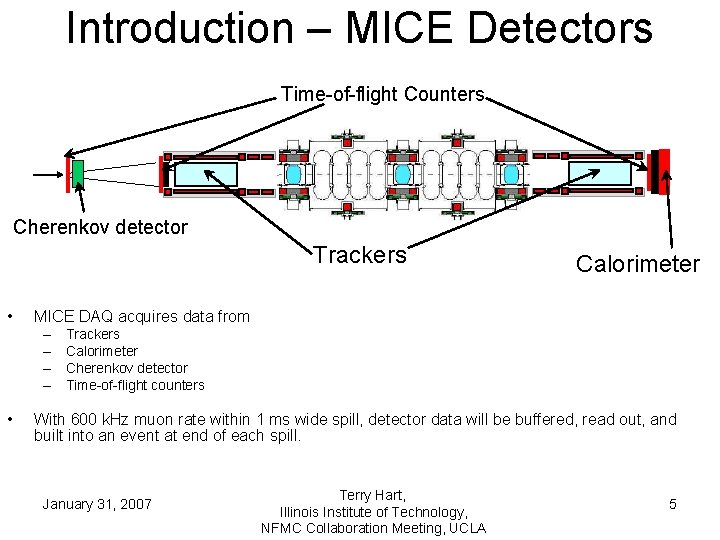 Introduction – MICE Detectors

Time-of-flight Counters

Cherenkov detector

Trackers

Calorimeter

• MICE DAQ acquires data from
  – Trackers
  – Calorimeter
  – Cherenkov detector
  – Time-of-flight counters

• With 600 kHz muon rate within 1 ms wide spill, detector data will be buffered, read out, and built into an event at end of each spill.

January 31, 2007

Terry Hart,
Illinois Institute of Technology,
NFMC Collaboration Meeting, UCLA

5